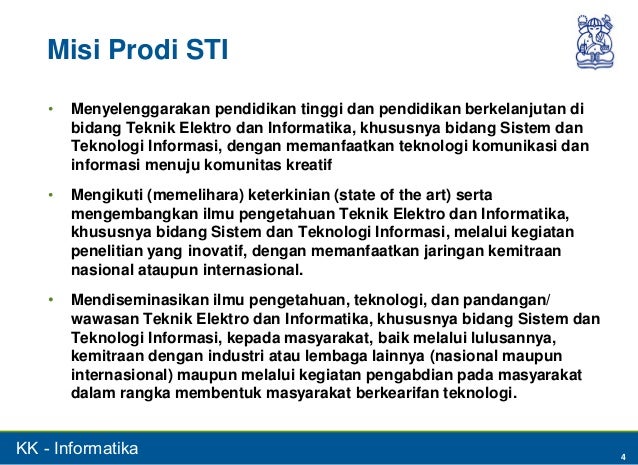 Misi Prodi STI

• Menyelenggarakan pendidikan tinggi dan pendidikan berkelanjutan di bidang Teknik Elektro dan Informatika, khususnya bidang Sistem dan Teknologi Informasi, dengan memanfaatkan teknologi komunikasi dan informasi menuju komunitas kreatif

• Mengikuti (memelihara) keterkinian (state of the art) serta mengembangkan ilmu pengetahuan Teknik Elektro dan Informatika, khususnya bidang Sistem dan Teknologi Informasi, melalui kegiatan penelitian yang inovatif, dengan memanfaatkan jaringan kemitraan nasional ataupun internasional.

• Mendiseminasikan ilmu pengetahuan, teknologi, dan pandangan/ wawasan Teknik Elektro dan Informatika, khususnya bidang Sistem dan Teknologi Informasi, kepada masyarakat, baik melalui lulusannya, kemitraan dengan industri atau lembaga lainnya (nasional maupun internasional) maupun melalui kegiatan pengabdian pada masyarakat dalam rangka membentuk masyarakat berkearifan teknologi.

KK - Informatika

4